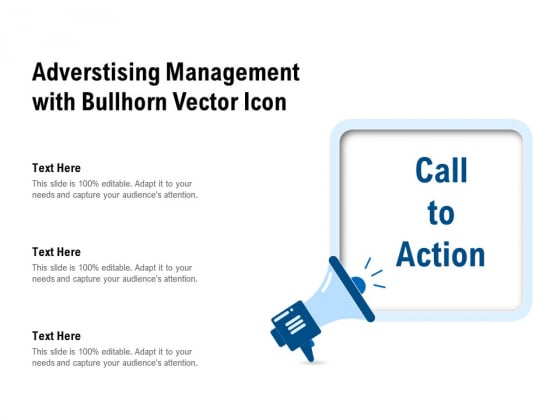 Adverstising Management with Bullhorn Vector Icon

Text Here
This slide is 100% editable. Adapt it to your needs and capture your audience's attention.

Text Here
This slide is 100% editable. Adapt it to your needs and capture your audience's attention.

Text Here
This slide is 100% editable. Adapt it to your needs and capture your audience's attention.

Call to Action